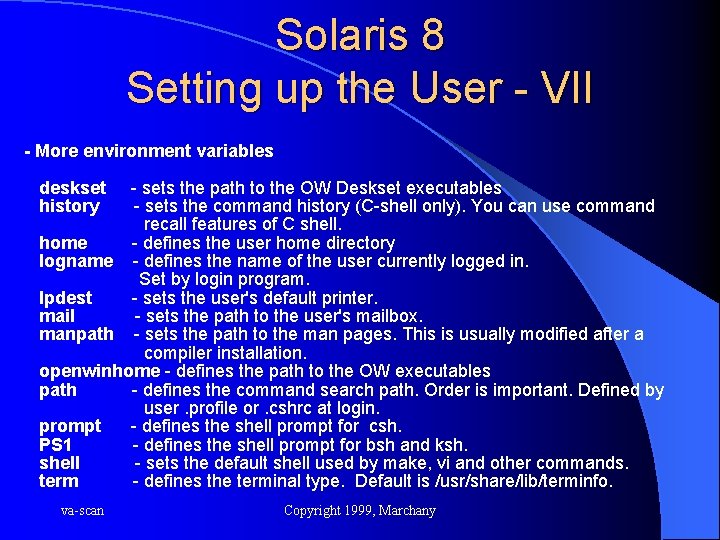 Solaris 8
Setting up the User - VII

- More environment variables

deskset - sets the path to the OW Deskset executables
history - sets the command history (C-shell only). You can use command recall features of C shell.
home - defines the user home directory
logname - defines the name of the user currently logged in. Set by login program.
lpdest - sets the user's default printer.
mail - sets the path to the user's mailbox.
manpath - sets the path to the man pages. This is usually modified after a compiler installation.
openwinhome - defines the path to the OW executables
path - defines the command search path. Order is important. Defined by user .profile or .cshrc at login.
prompt - defines the shell prompt for csh.
PS1 - defines the shell prompt for bsh and ksh.
shell - sets the default shell used by make, vi and other commands.
term - defines the terminal type. Default is /usr/share/lib/terminfo.

va-scan

Copyright 1999, Marchany